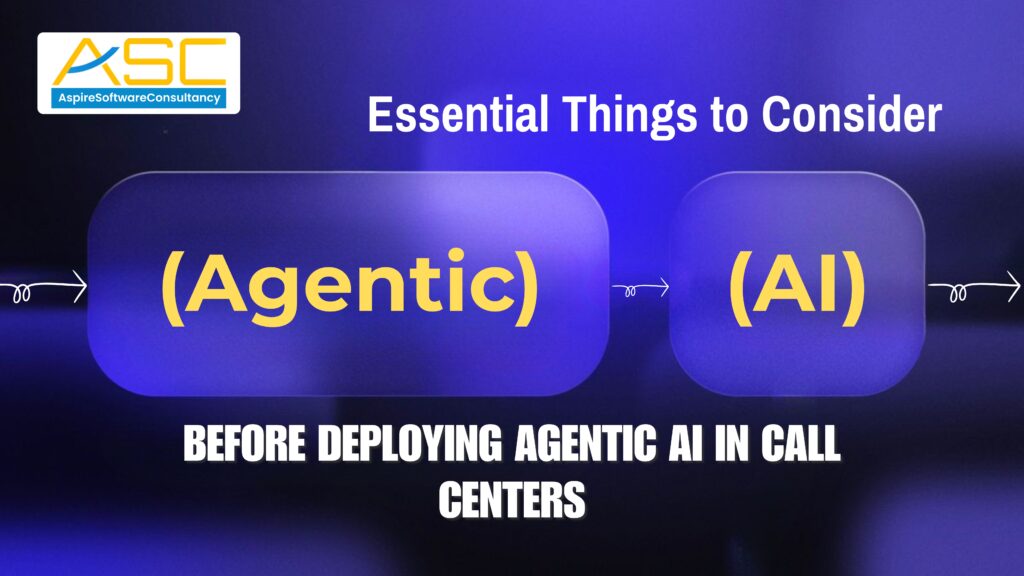 ASC
AspireSoftwareConsultancy

Essential Things to Consider

(Agentic)

(AI)

BEFORE DEPLOYING AGENTIC AI IN CALL CENTERS